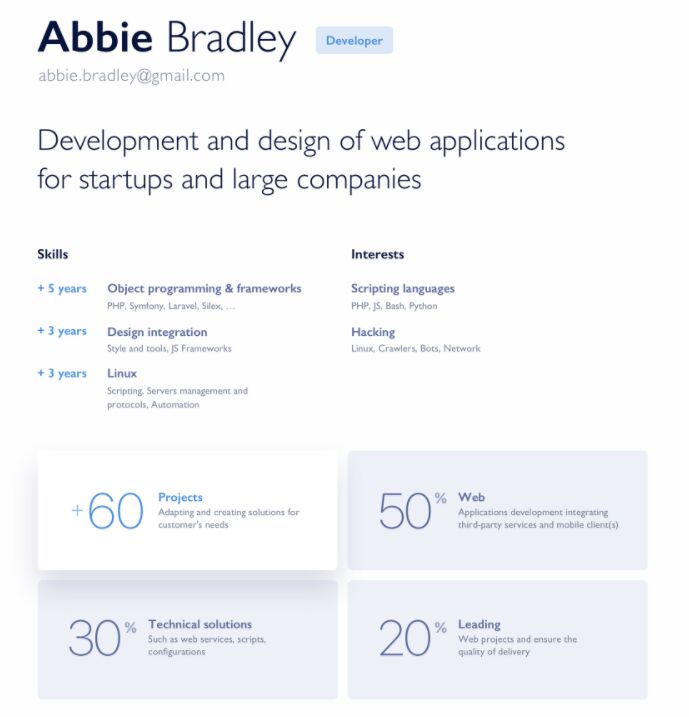 Abbie Bradley Developer
abbie.bradley@gmail.com

Development and design of web applications for startups and large companies

Skills

+ 5 years Object programming & frameworks
PHP, Symfony, Laravel, Silex, ...

+ 3 years Design integration
Style and tools, JS Frameworks

+ 3 years Linux
Scripting, Servers management and protocols, Automation

Interests

Scripting languages
PHP, JS, Bash, Python

Hacking
Linux, Crawlers, Bots, Network

+60 Projects
Adapting and creating solutions for customer's needs

50% Web
Applications development integrating third-party services and mobile client(s)

30% Technical solutions
Such as web services, scripts, configurations

20% Leading
Web projects and ensure the quality of delivery